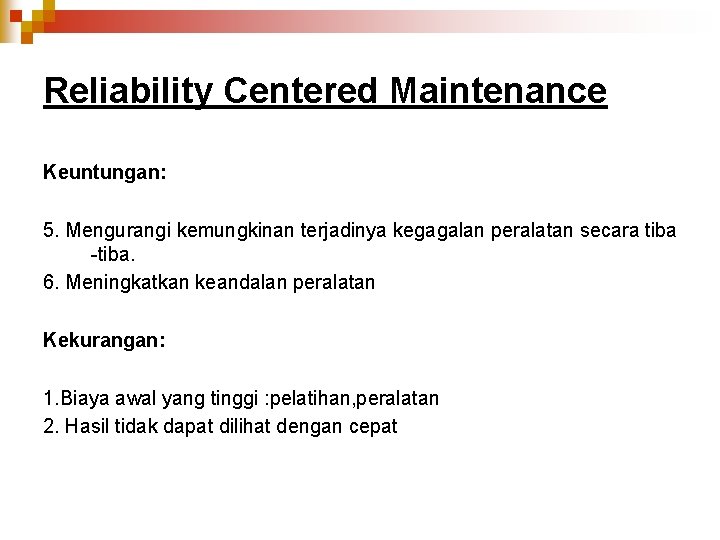 Reliability Centered Maintenance

Keuntungan:

5. Mengurangi kemungkinan terjadinya kegagalan peralatan secara tiba -tiba.
6. Meningkatkan keandalan peralatan

Kekurangan:

1.Biaya awal yang tinggi :pelatihan,peralatan
2. Hasil tidak dapat dilihat dengan cepat